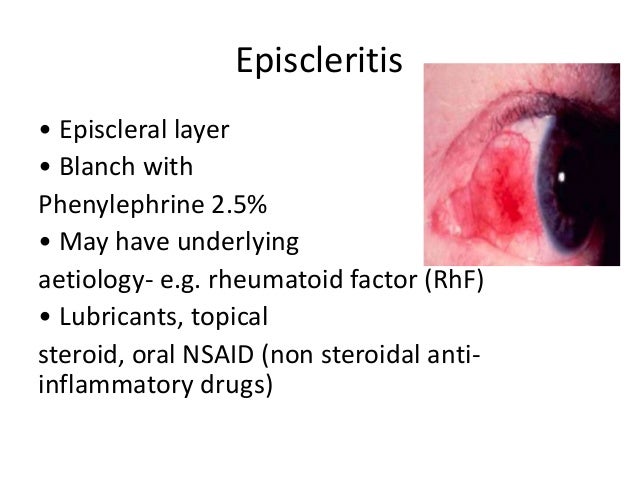 Episcleritis

• Episcleral layer
• Blanch with Phenylephrine 2.5%
• May have underlying aetiology- e.g. rheumatoid factor (RhF)
• Lubricants, topical steroid, oral NSAID (non steroidal anti-inflammatory drugs)